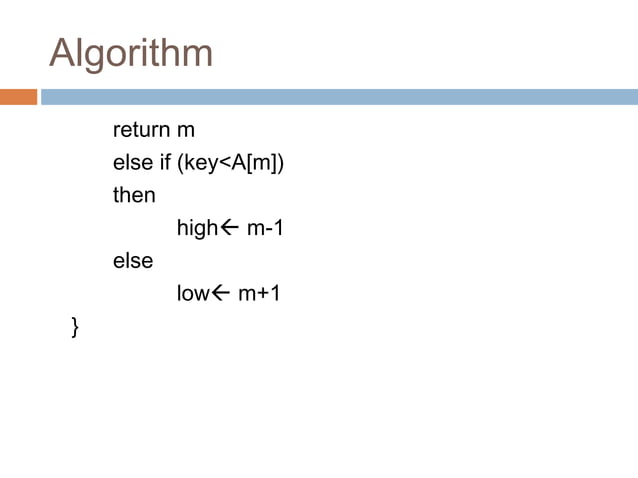 Algorithm

return m
else if (key<A[m])
then
high← m-1
else
low← m+1
}